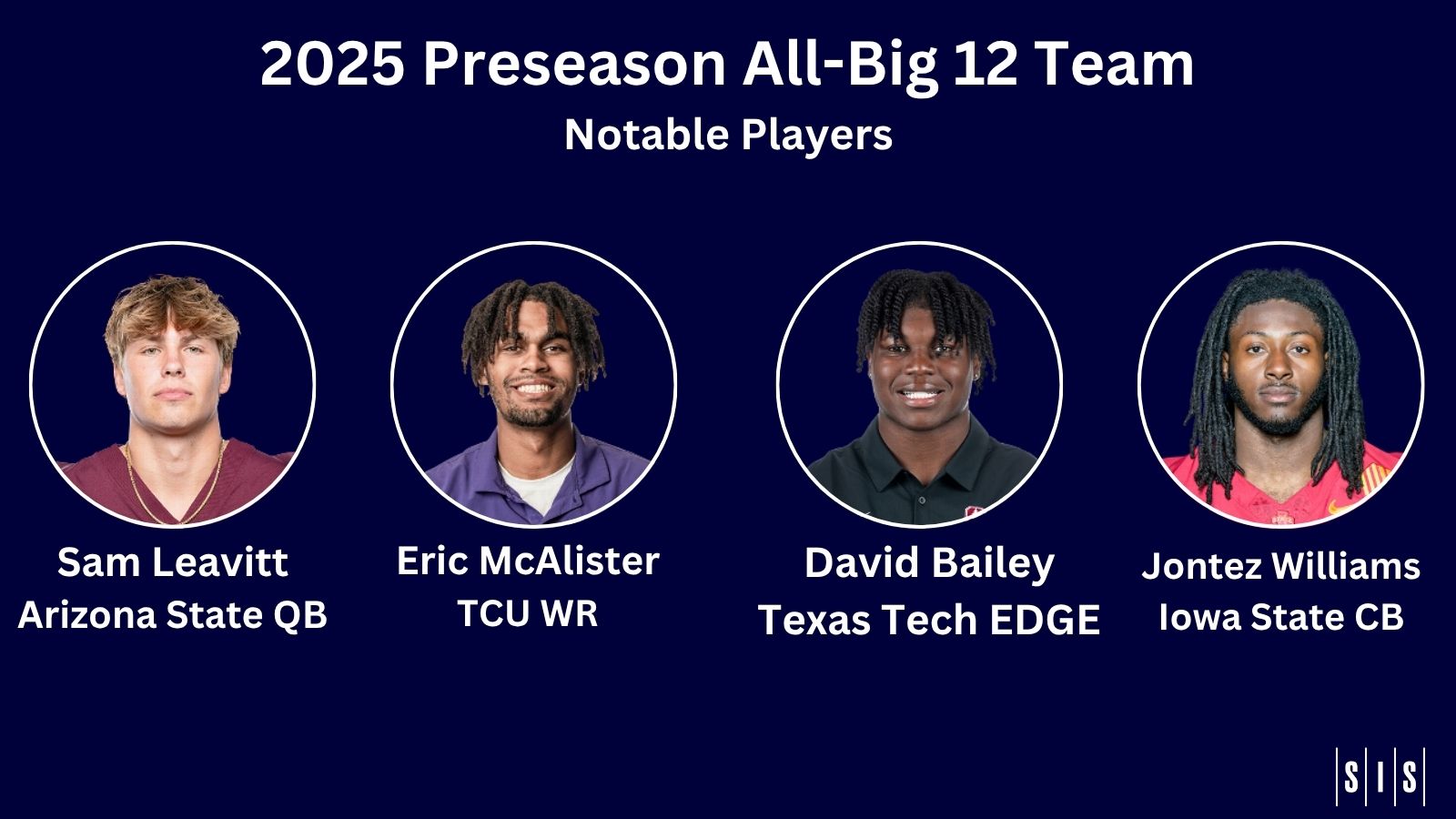 2025 Preseason All-Big 12 Team
Notable Players

Sam Leavitt
Arizona State QB

Eric McAlister
TCU WR

David Bailey
Texas Tech EDGE

Jontez Williams
Iowa State CB

S I S